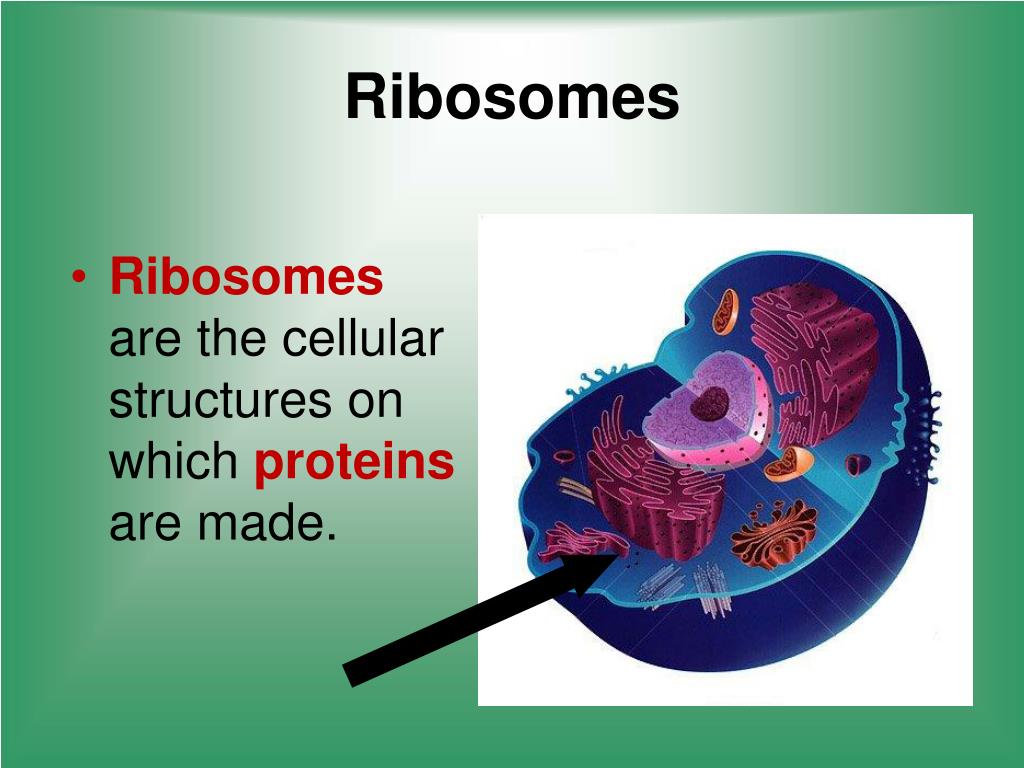 Ribosomes

• Ribosomes are the cellular structures on which proteins are made.